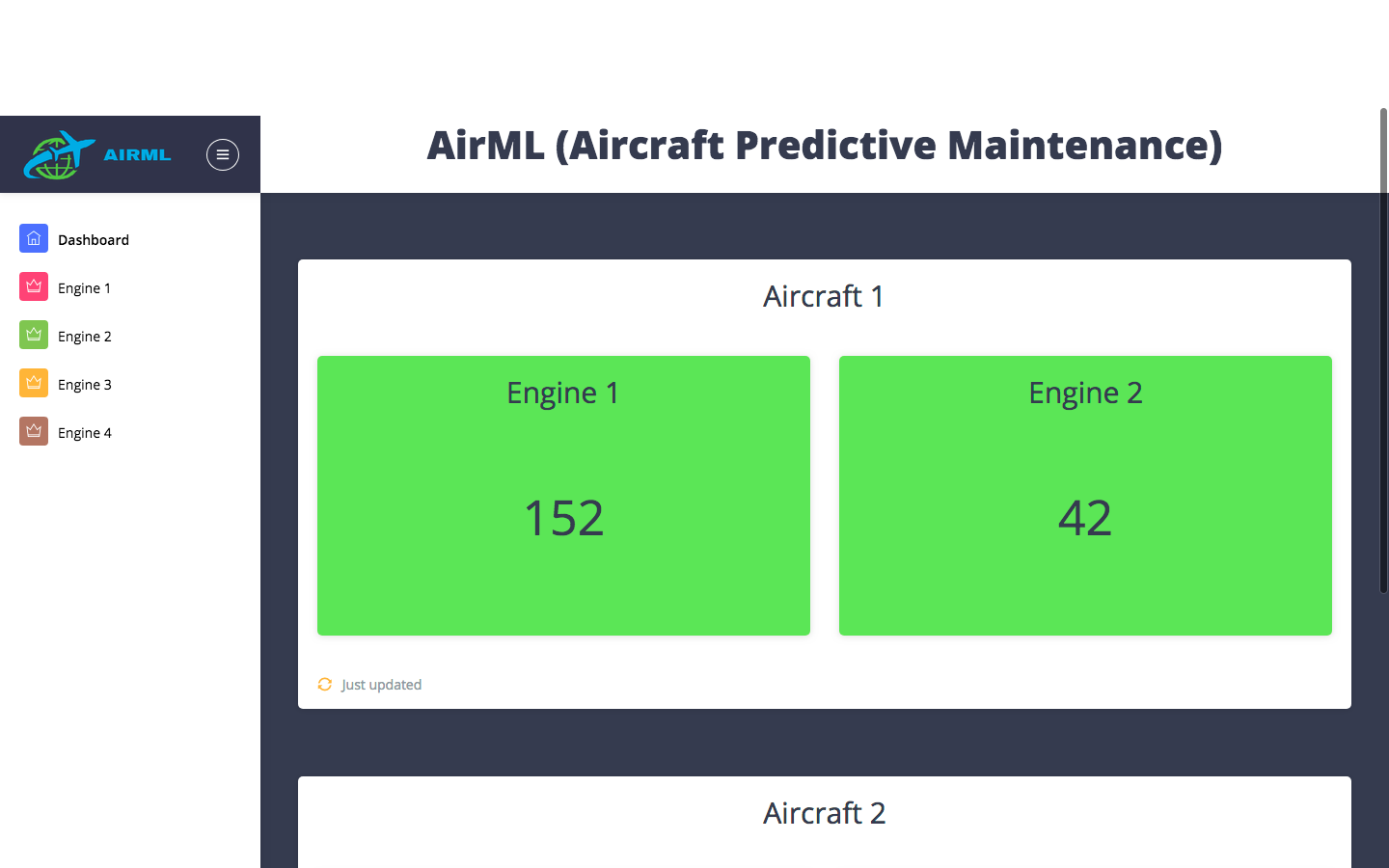 AIRML

AirML (Aircraft Predictive Maintenance)

Dashboard
Engine 1
Engine 2
Engine 3
Engine 4

Aircraft 1

Engine 1

152

Engine 2

42

Just updated

Aircraft 2